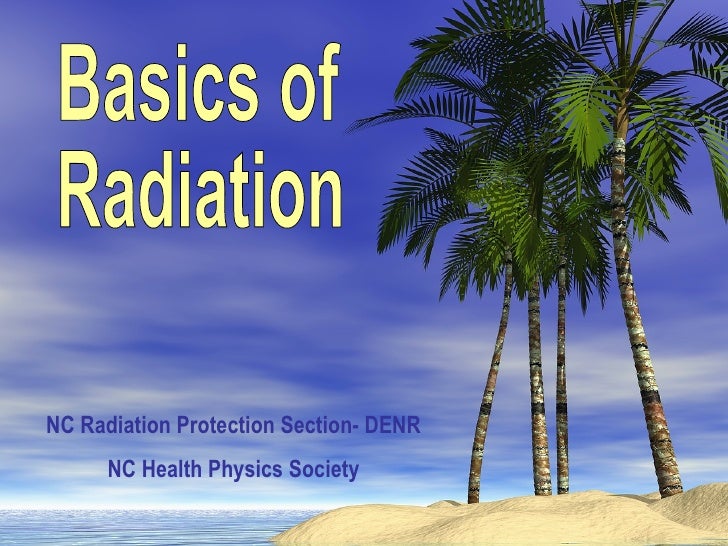 Basics of Radiation

NC Radiation Protection Section- DENR

NC Health Physics Society